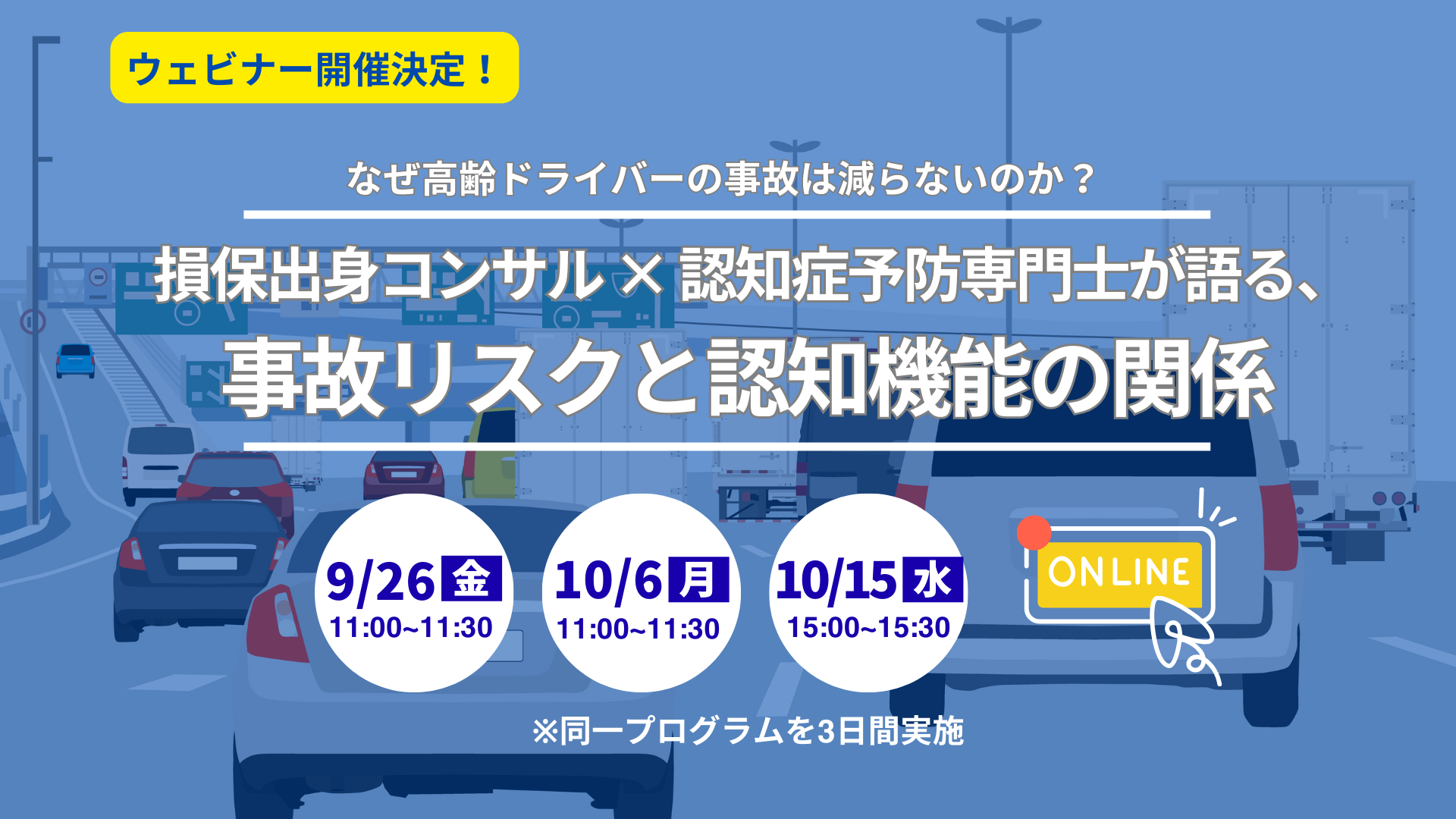 ウェビナー開催決定！

なぜ高齢ドライバーの事故は減らないのか？

損保出身コンサル × 認知症予防専門士が語る、

事故リスクと認知機能の関係

9/26 金
11:00~11:30

10/6 月
11:00~11:30

10/15 水
15:00~15:30

ONLINE

※同一プログラムを3日間実施